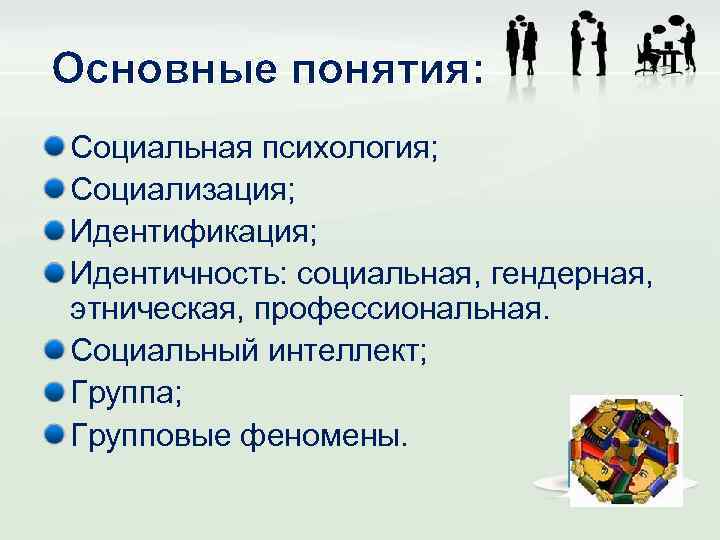 Основные понятия:

Социальная психология;
Социализация;
Идентификация;
Идентичность: социальная, гендерная, этническая, профессиональная.
Социальный интеллект;
Группа;
Групповые феномены.